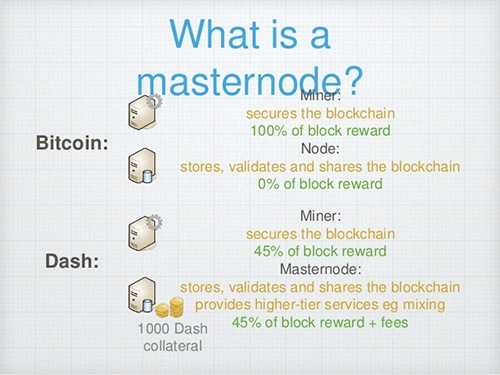 What is a masternode?

Bitcoin:

Miner:
secures the blockchain
100% of block reward

Node:
stores, validates and shares the blockchain
0% of block reward

Dash:

Miner:
secures the blockchain
45% of block reward

Masternode:
stores, validates and shares the blockchain
provides higher-tier services eg mixing
45% of block reward + fees

1000 Dash collateral